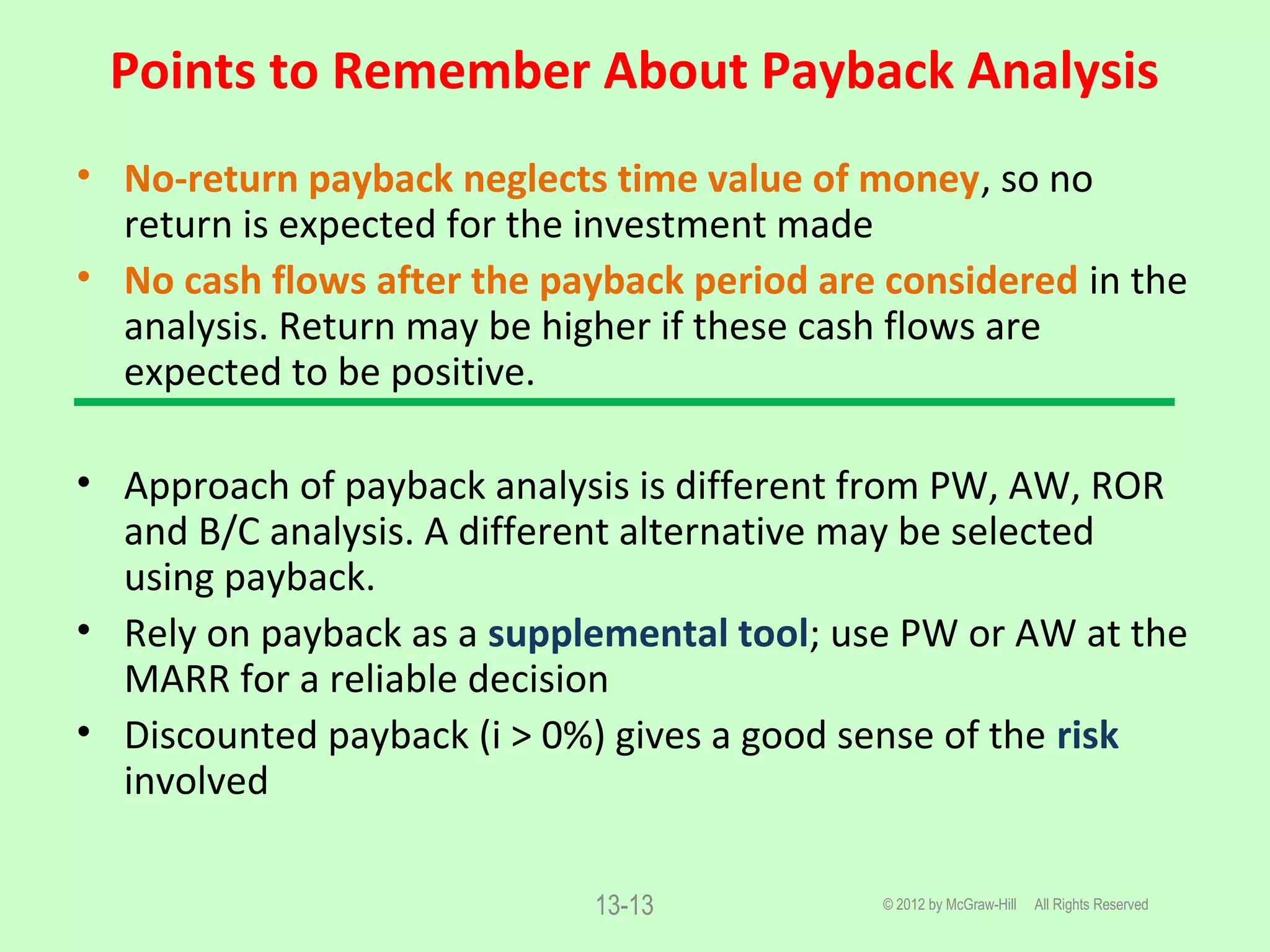 Points to Remember About Payback Analysis

• No-return payback neglects time value of money, so no return is expected for the investment made

• No cash flows after the payback period are considered in the analysis. Return may be higher if these cash flows are expected to be positive.

• Approach of payback analysis is different from PW, AW, ROR and B/C analysis. A different alternative may be selected using payback.

• Rely on payback as a supplemental tool; use PW or AW at the MARR for a reliable decision

• Discounted payback (i > 0%) gives a good sense of the risk involved

13-13

© 2012 by McGraw-Hill All Rights Reserved